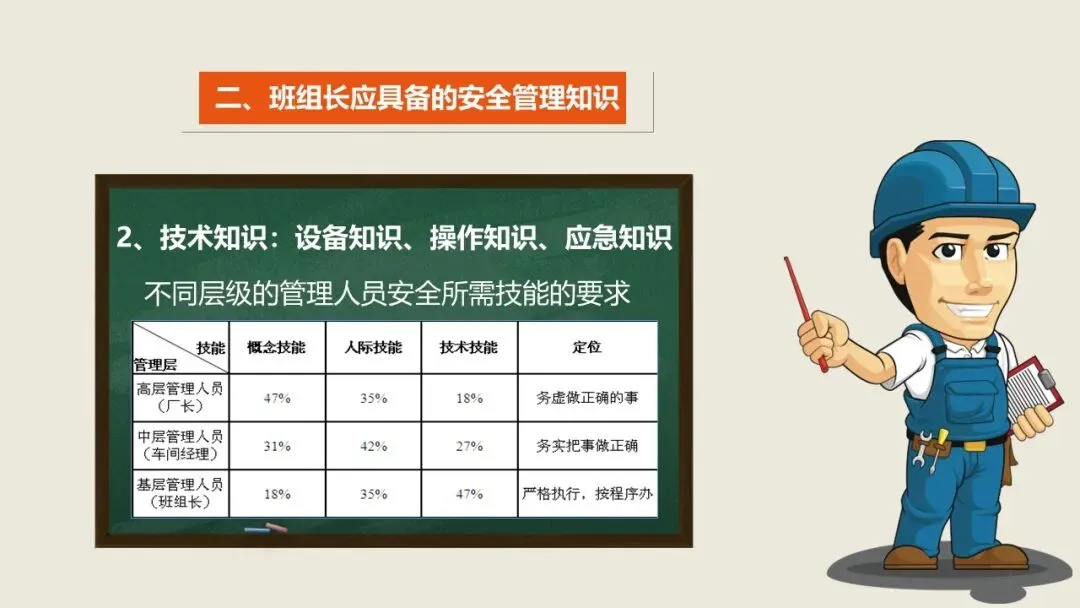 二、班组长应具备的安全管理知识

2、技术知识：设备知识、操作知识、应急知识

不同层级的管理人员安全所需技能的要求

| 技能 管理层 | 概念技能 | 人际技能 | 技术技能 | 定位 |
|---|---|---|---|---|
| 高层管理人员（厂长） | 47% | 35% | 18% | 务虚做正确的事 |
| 中层管理人员（车间经理） | 31% | 42% | 27% | 务实把事做正确 |
| 基层管理人员（班组长） | 18% | 35% | 47% | 严格执行，按程序办 |